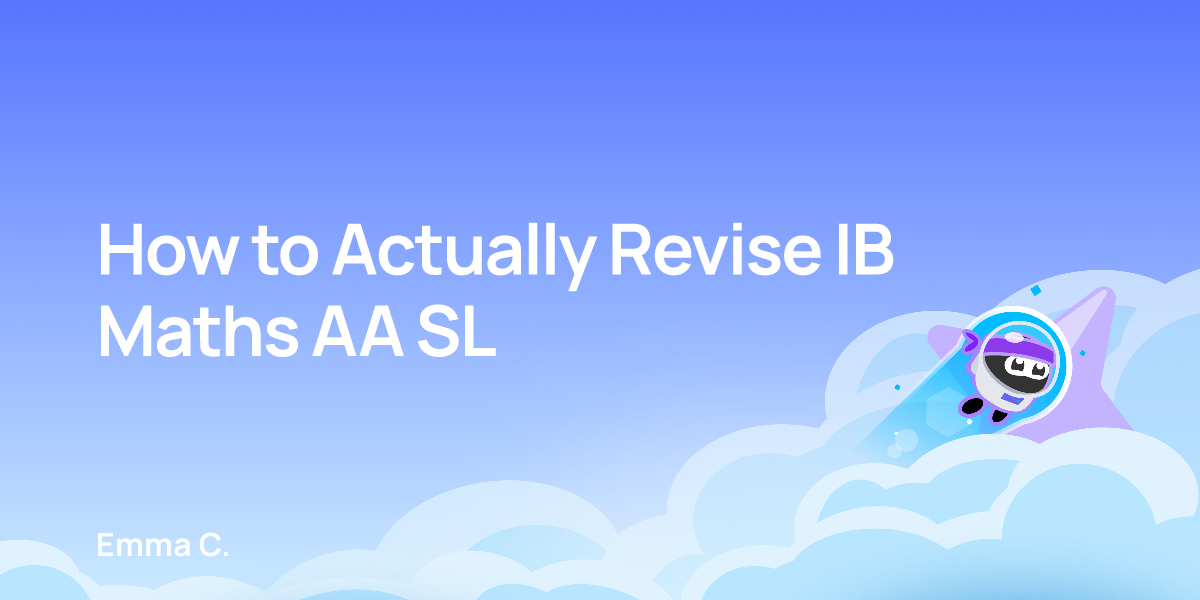 How to Actually Revise IB Maths AA SL

Emma C.